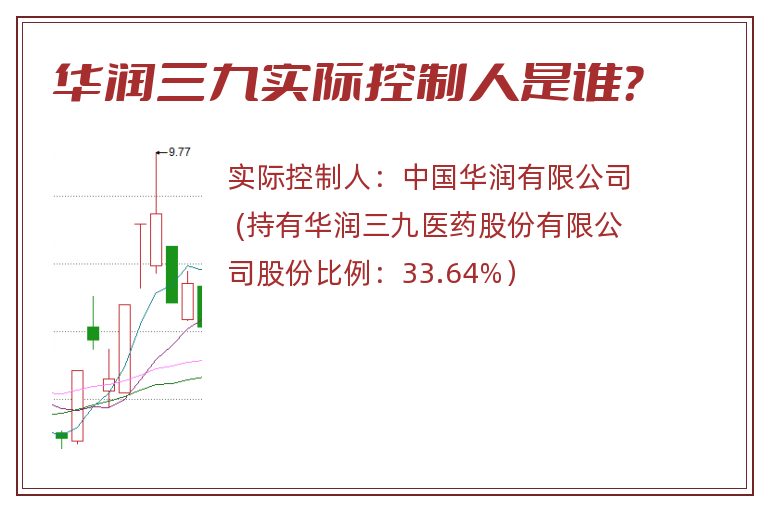 华润三九实际控制人是谁？

9.77

实际控制人：中国华润有限公司（持有华润三九医药股份有限公司股份比例：33.64%）